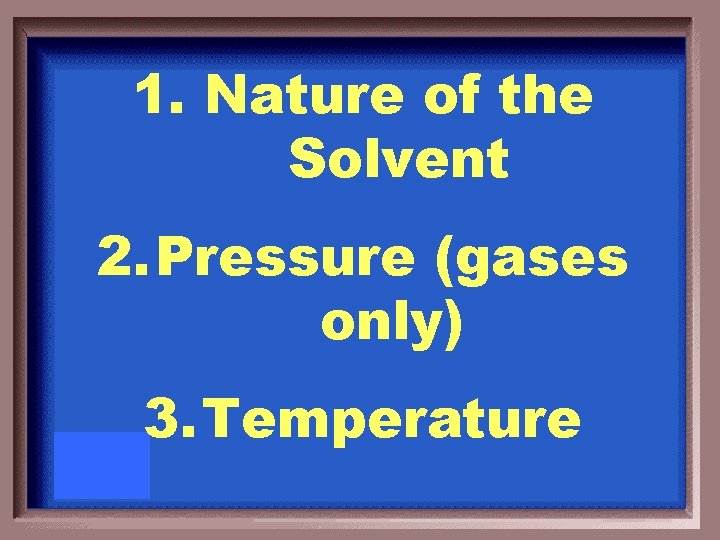 1. Nature of the Solvent

2. Pressure (gases only)

3. Temperature